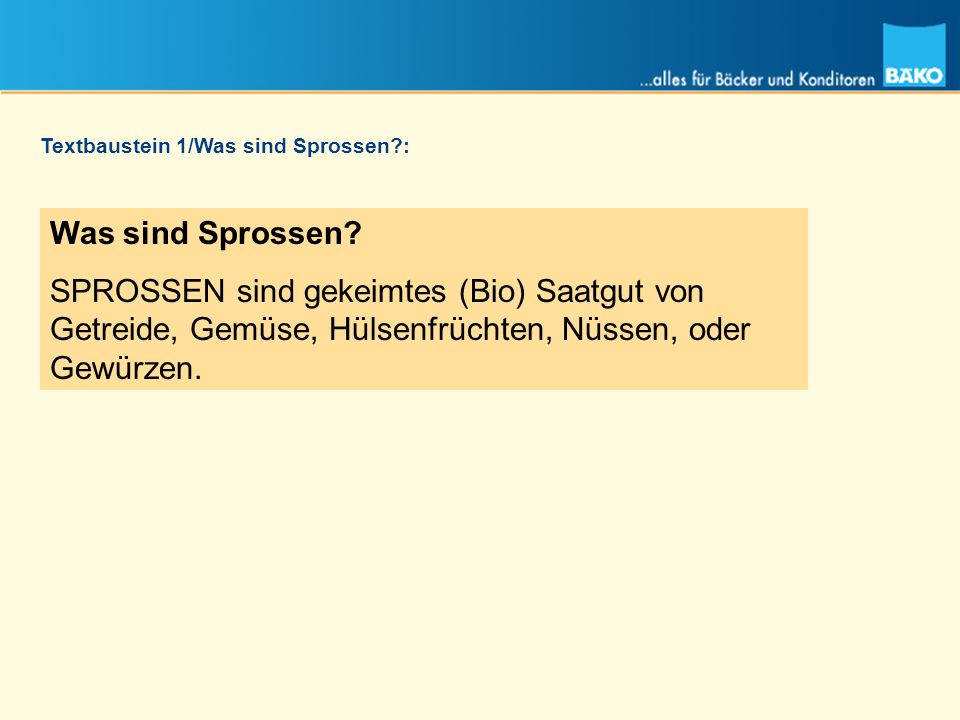 ...alles für Bäcker und Konditoren BÄKO

Textbaustein 1/Was sind Sprossen?:

Was sind Sprossen?

SPROSSEN sind gekeimtes (Bio) Saatgut von Getreide, Gemüse, Hülsenfrüchten, Nüssen, oder Gewürzen.